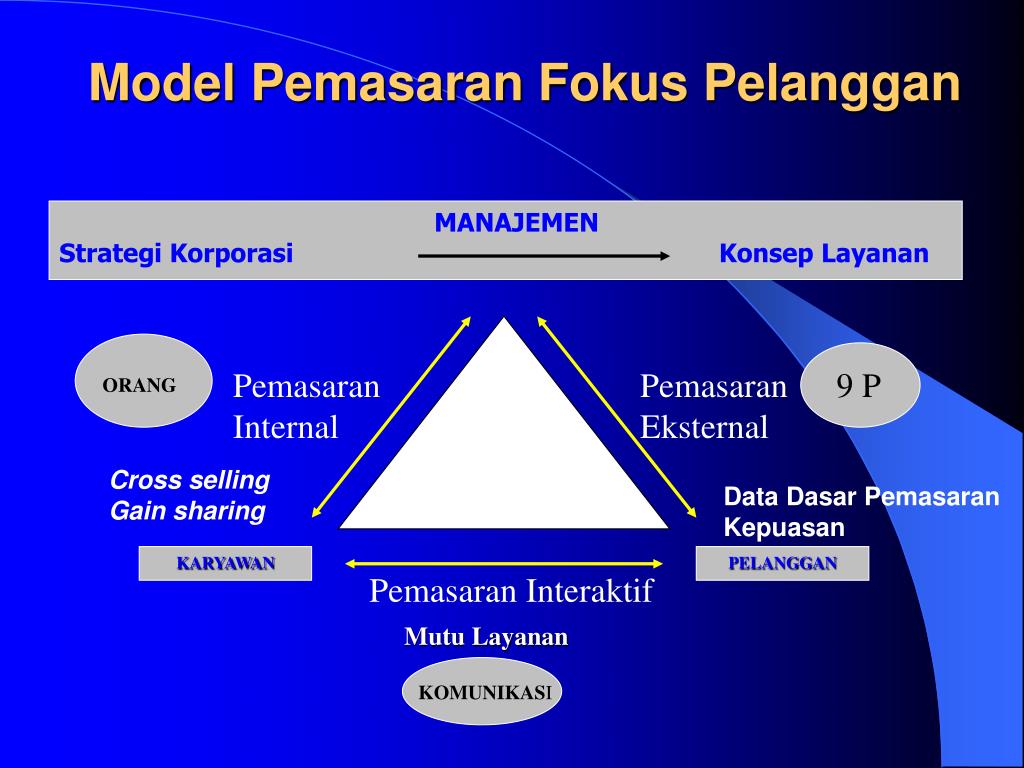 Model Pemasaran Fokus Pelanggan

MANAJEMEN

Strategi Korporasi

Konsep Layanan

ORANG

Pemasaran Internal

Pemasaran Eksternal

9 P

Cross selling
Gain sharing

Data Dasar Pemasaran
Kepuasan

KARYAWAN

PELANGGAN

Pemasaran Interaktif

Mutu Layanan

KOMUNIKASI